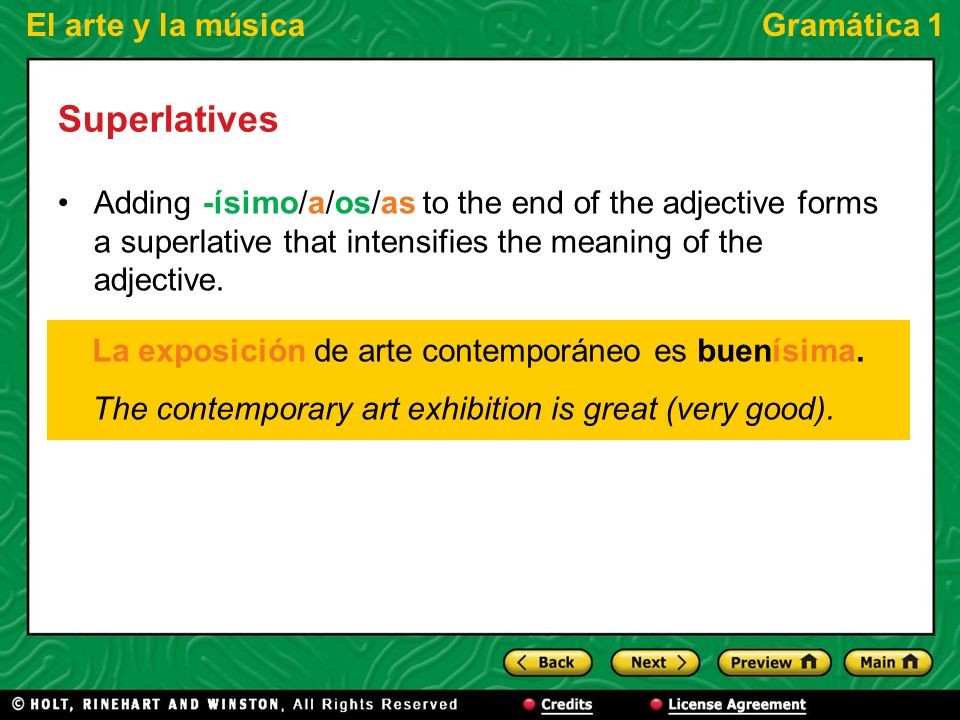 El arte y la música

Gramática 1

Superlatives

• Adding -ísimo/a/os/as to the end of the adjective forms a superlative that intensifies the meaning of the adjective.

La exposición de arte contemporáneo es buenísima.

The contemporary art exhibition is great (very good).

Back Next Preview Main

© HOLT, RINEHART AND WINSTON, All Rights Reserved

Credits

License Agreement